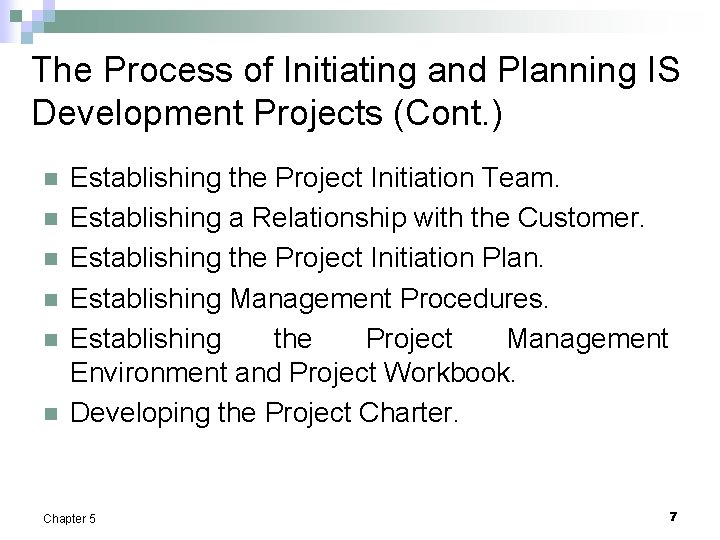 The Process of Initiating and Planning IS Development Projects (Cont.)

- Establishing the Project Initiation Team.
- Establishing a Relationship with the Customer.
- Establishing the Project Initiation Plan.
- Establishing Management Procedures.
- Establishing the Project Management Environment and Project Workbook.
- Developing the Project Charter.

Chapter 5

7